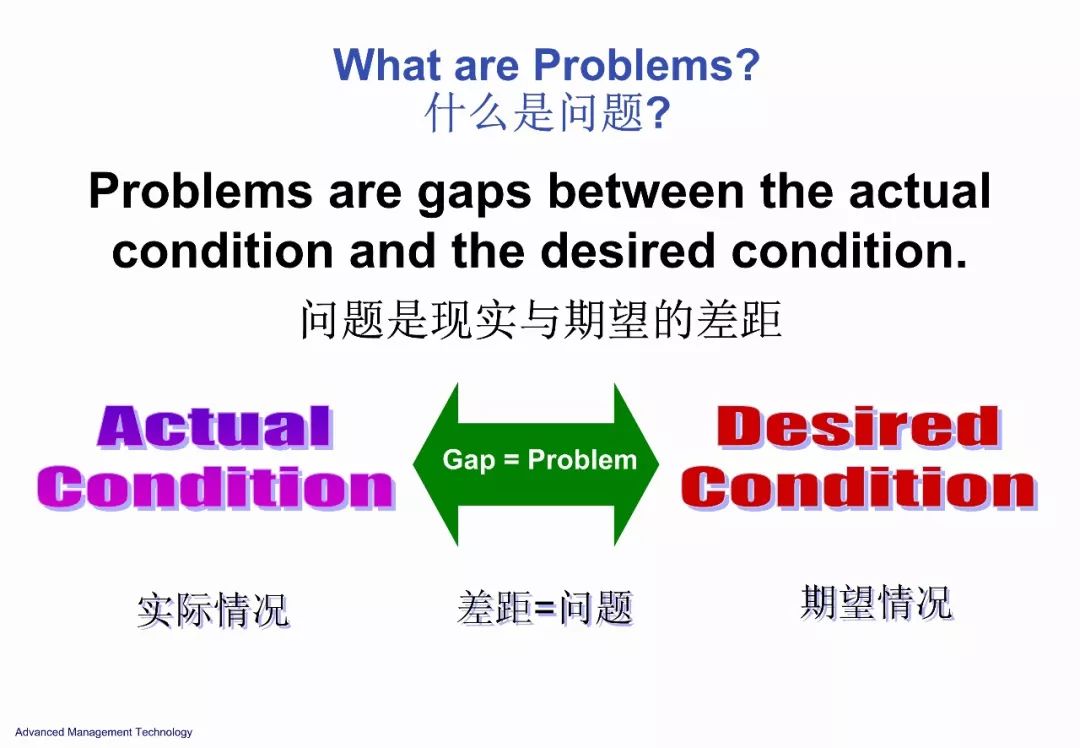 What are Problems?
什么是问题?

Problems are gaps between the actual condition and the desired condition.

问题是现实与期望的差距

Actual Condition

Gap = Problem

Desired Condition

实际情况

差距=问题

期望情况

Advanced Management Technology